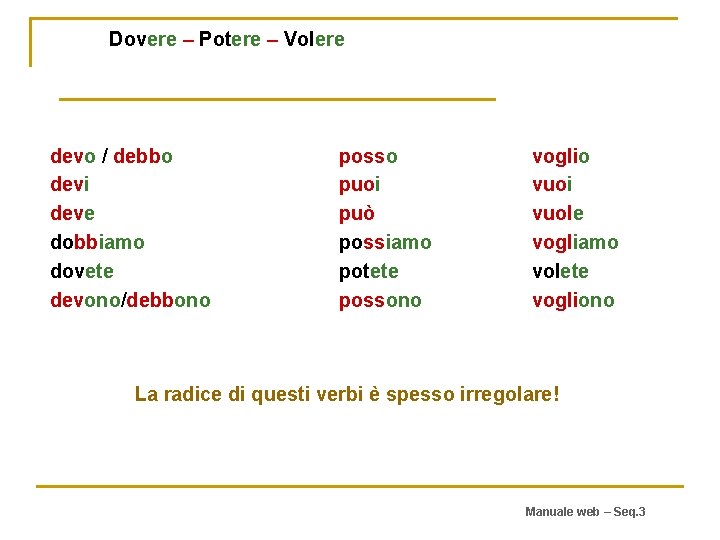 Dovere – Potere – Volere

devo / debbo
devi
deve
dobbiamo
dovete
devono/debbono

posso
puoi
può
possiamo
potete
possono

voglio
vuoi
vuole
vogliamo
volete
vogliono

La radice di questi verbi è spesso irregolare!

Manuale web – Seq.3